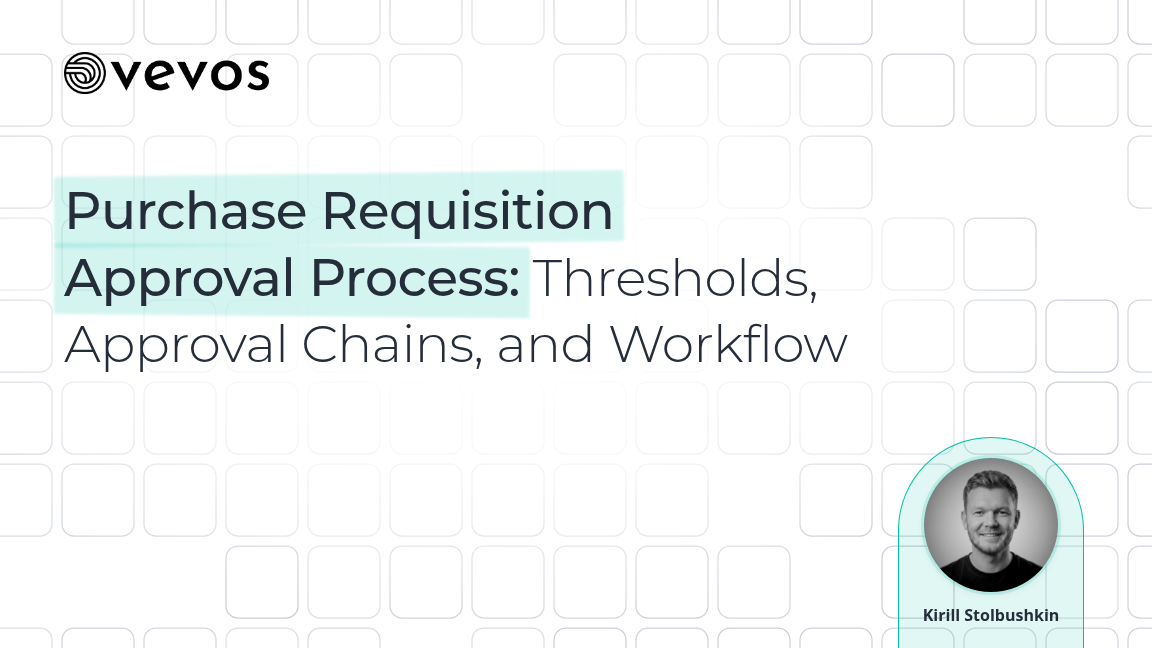 vevos

Purchase Requisition Approval Process: Thresholds, Approval Chains, and Workflow

Kirill Stolbushkin